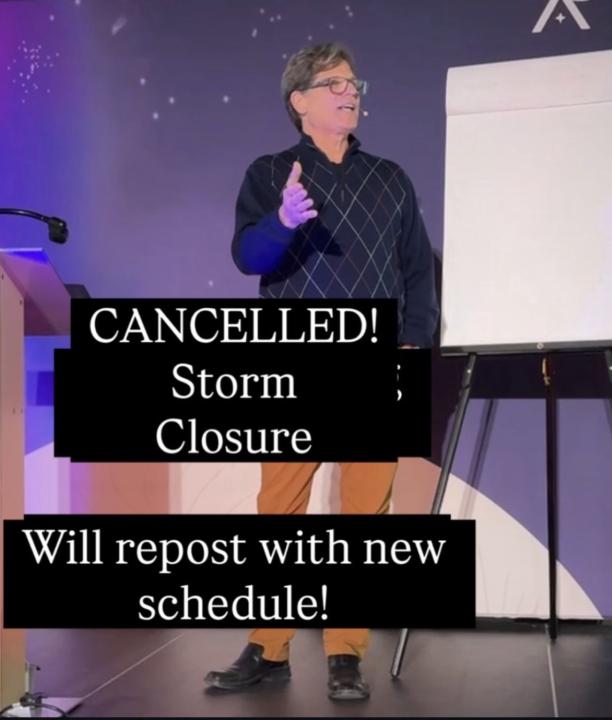 CANCELLED!
Storm
Closure

Will repost with new schedule!